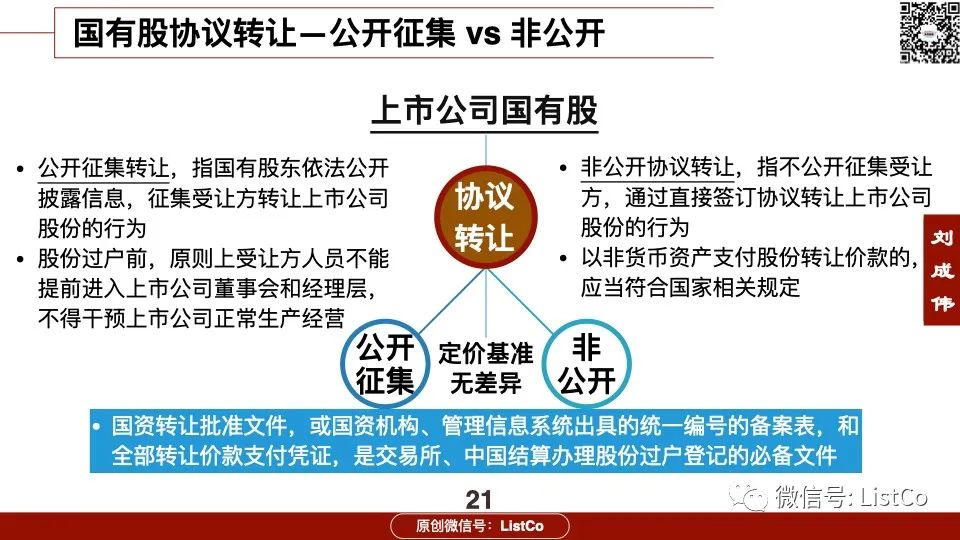 国有股协议转让—公开征集 vs 非公开

上市公司国有股

• 公开征集转让，指国有股东依法公开披露信息，征集受让方转让上市公司股份的行为
• 股份过户前，原则上受让方人员不能提前进入上市公司董事会和经理层，不得干预上市公司正常生产经营

协议转让

• 非公开协议转让，指不公开征集受让方，通过直接签订协议转让上市公司股份的行为
• 以非货币资产支付股份转让价款的，应当符合国家相关规定

刘成伟

公开征集

定价基准无差异

非公开

• 国资转让批准文件，或国资机构、管理信息系统出具的统一编号的备案表，和全部转让价款支付凭证，是交易所、中国结算办理股份过户登记的必备文件

21

微信号: ListCo

原创微信号：ListCo